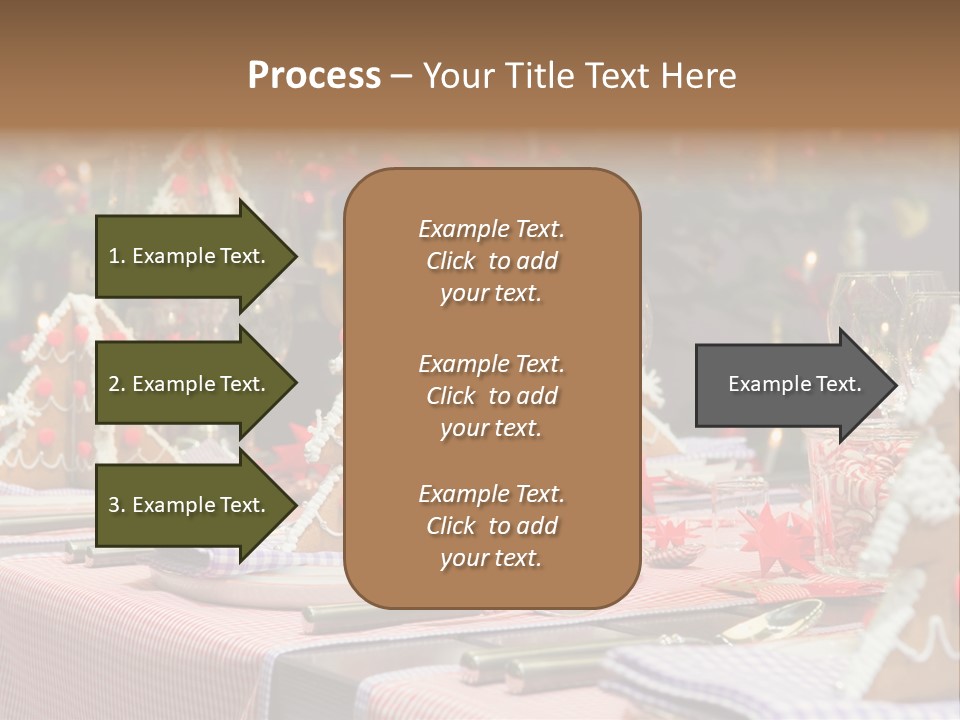 Process – Your Title Text Here

1. Example Text.

2. Example Text.

3. Example Text.

Example Text. Click to add your text.

Example Text. Click to add your text.

Example Text. Click to add your text.

Example Text.